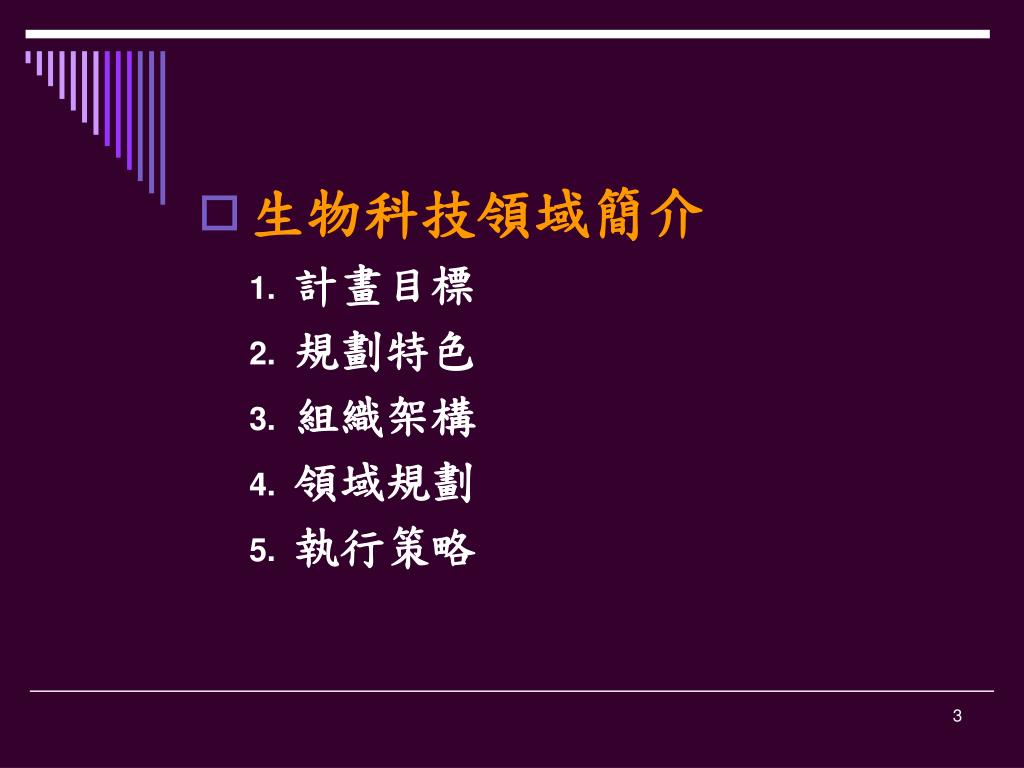 生物科技領域簡介

1. 計畫目標
2. 規劃特色
3. 組織架構
4. 領域規劃
5. 執行策略

3